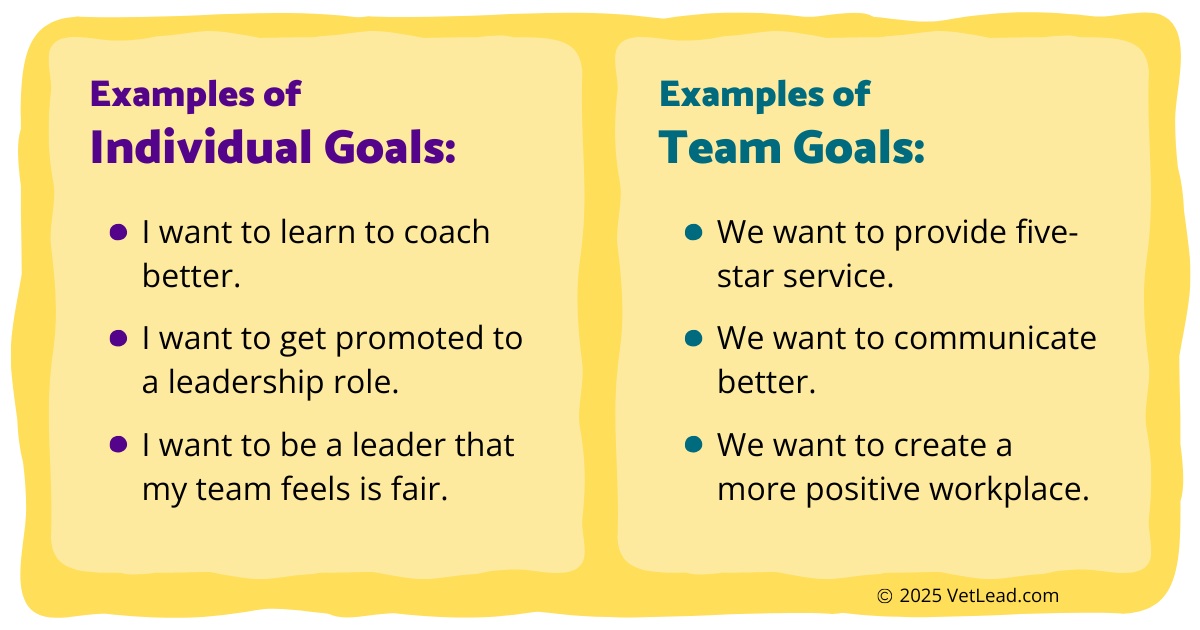 Examples of
Individual Goals:

- I want to learn to coach better.
- I want to get promoted to a leadership role.
- I want to be a leader that my team feels is fair.

Examples of
Team Goals:

- We want to provide five-star service.
- We want to communicate better.
- We want to create a more positive workplace.

© 2025 VetLead.com